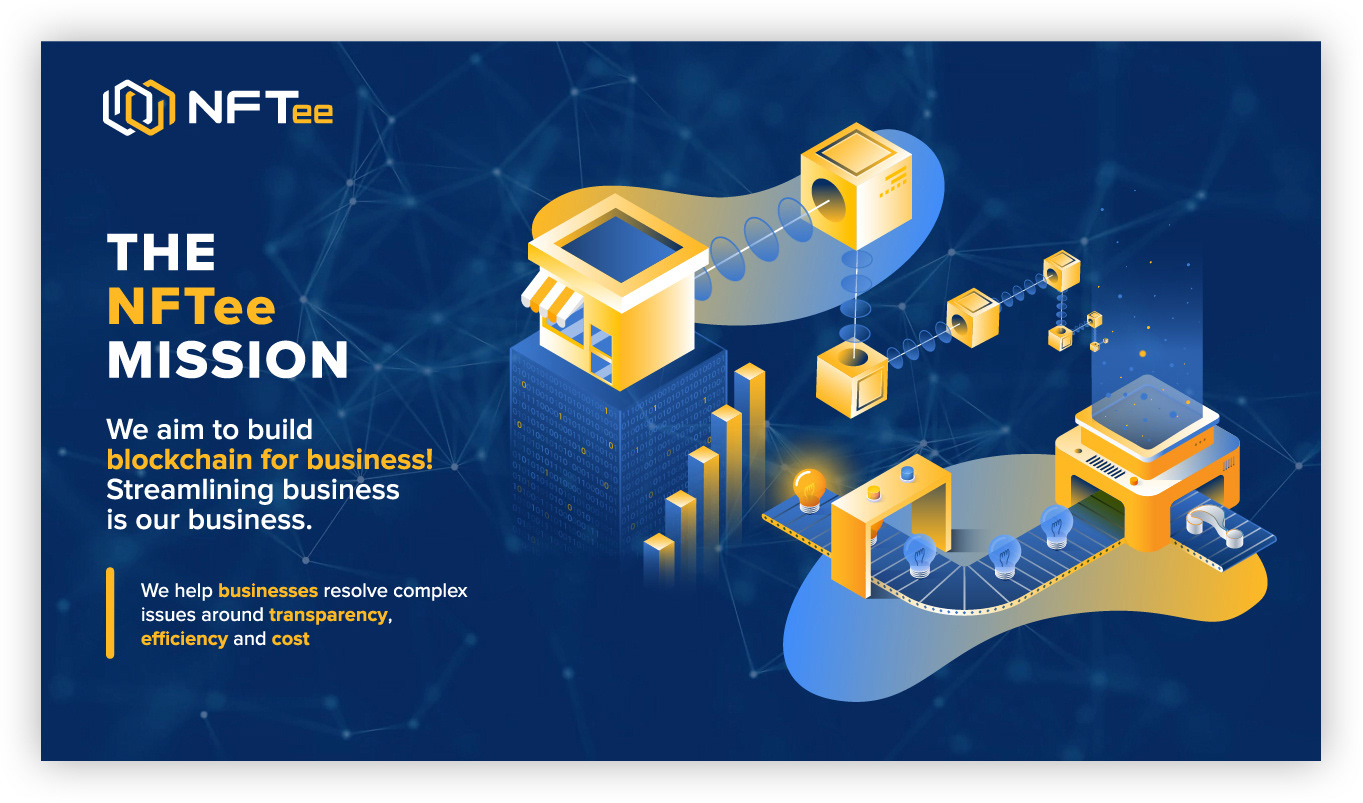 NFTee

THE
NFTee
MISSION

We aim to build blockchain for business! Streamlining business is our business.

We help businesses resolve complex issues around transparency, efficiency and cost